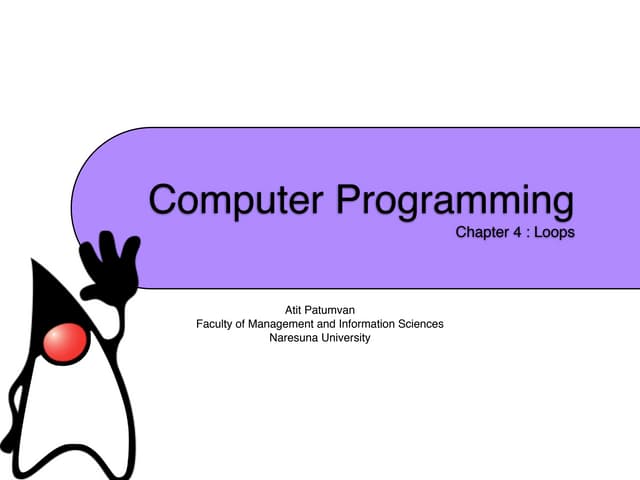 Computer Programming
Chapter 4 : Loops

Atit Patumvan
Faculty of Management and Information Sciences
Naresuna University